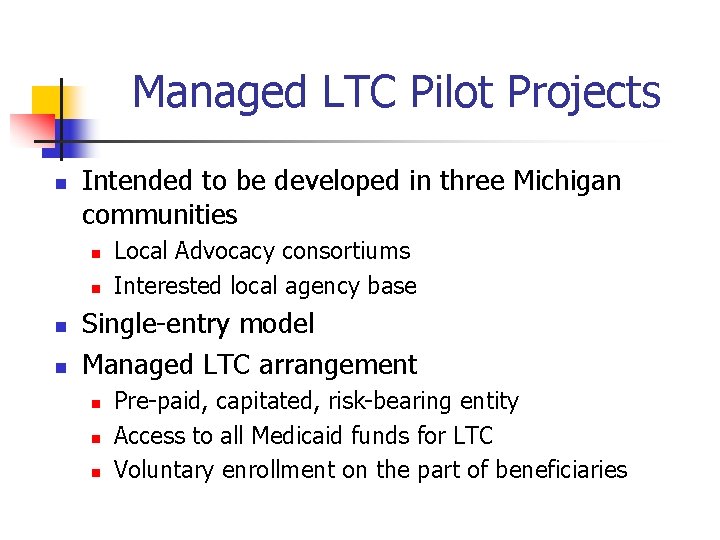 Managed LTC Pilot Projects

- Intended to be developed in three Michigan communities
  - Local Advocacy consortiums
  - Interested local agency base
- Single-entry model
- Managed LTC arrangement
  - Pre-paid, capitated, risk-bearing entity
  - Access to all Medicaid funds for LTC
  - Voluntary enrollment on the part of beneficiaries